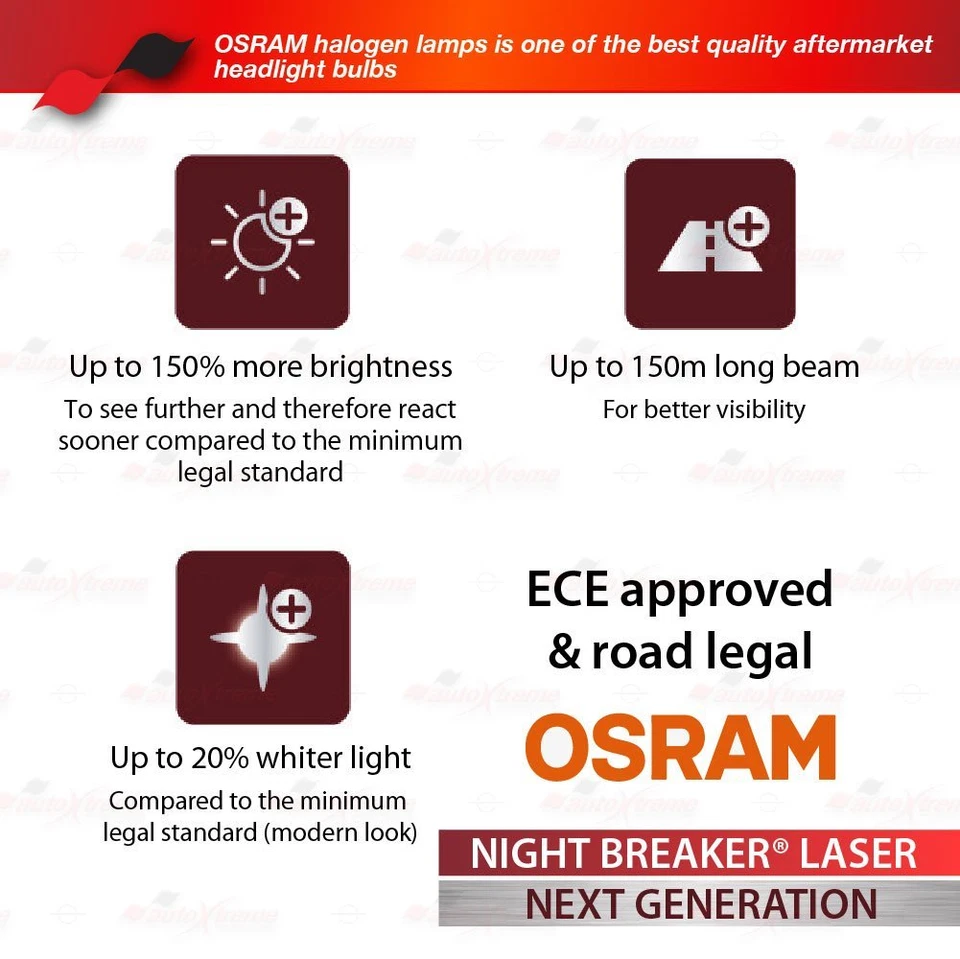 OSRAM halogen lamps is one of the best quality aftermarket headlight bulbs

Up to 150% more brightness
To see further and therefore react sooner compared to the minimum legal standard

Up to 150m long beam
For better visibility

Up to 20% whiter light
Compared to the minimum legal standard (modern look)

ECE approved & road legal

OSRAM

NIGHT BREAKER® LASER
NEXT GENERATION